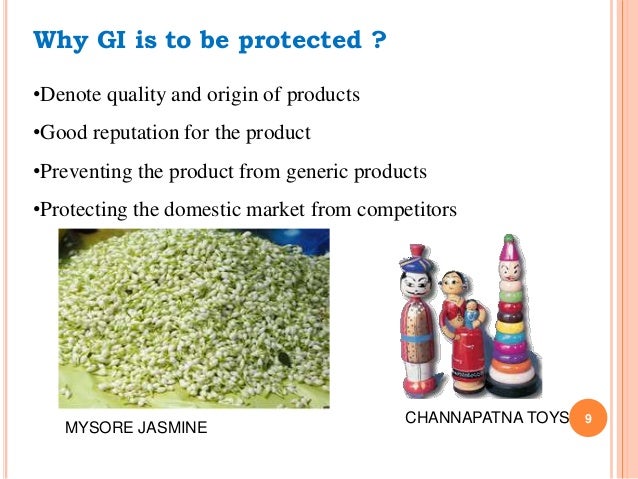 Why GI is to be protected ?

•Denote quality and origin of products

•Good reputation for the product

•Preventing the product from generic products

•Protecting the domestic market from competitors

MYSORE JASMINE

CHANNAPATNA TOYS

9